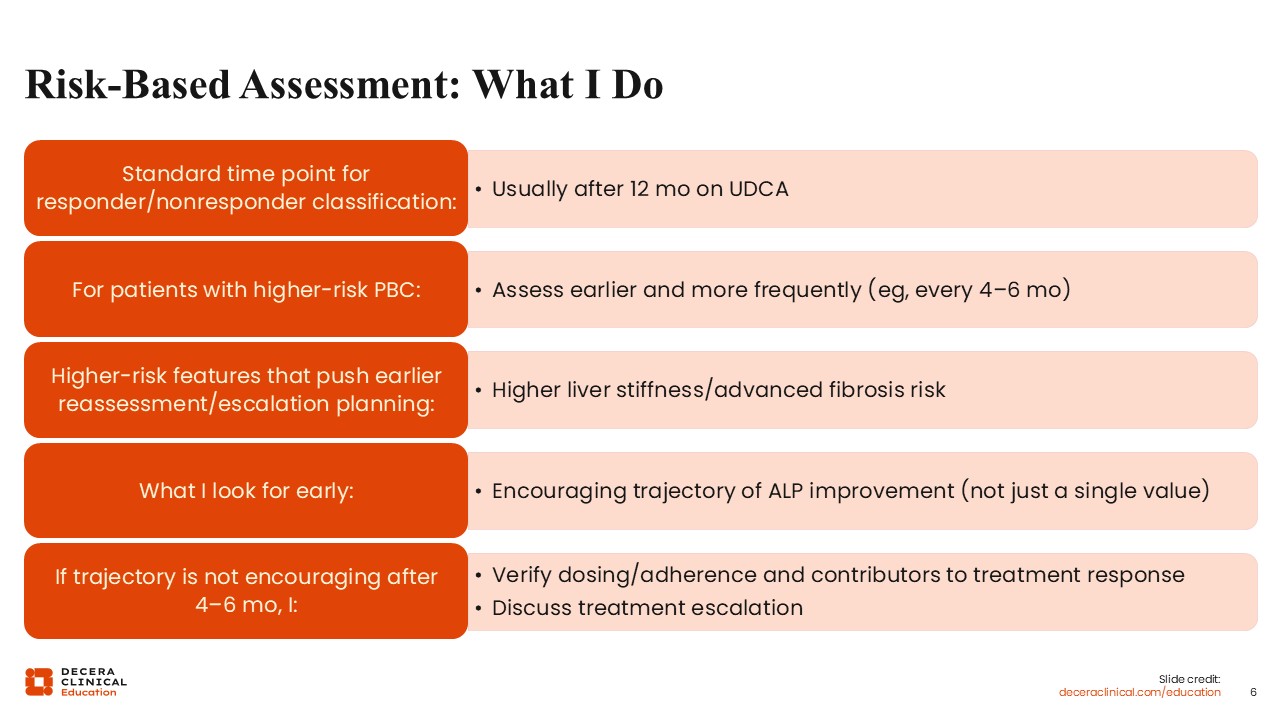 Risk-Based Assessment: What I Do

Standard time point for responder/nonresponder classification:

• Usually after 12 mo on UDCA

For patients with higher-risk PBC:

• Assess earlier and more frequently (eg, every 4–6 mo)

Higher-risk features that push earlier reassessment/escalation planning:

• Higher liver stiffness/advanced fibrosis risk

What I look for early:

• Encouraging trajectory of ALP improvement (not just a single value)

If trajectory is not encouraging after 4–6 mo, I:

• Verify dosing/adherence and contributors to treatment response
• Discuss treatment escalation

DECERA CLINICAL Education

Slide credit: deceraclinical.com/education

6